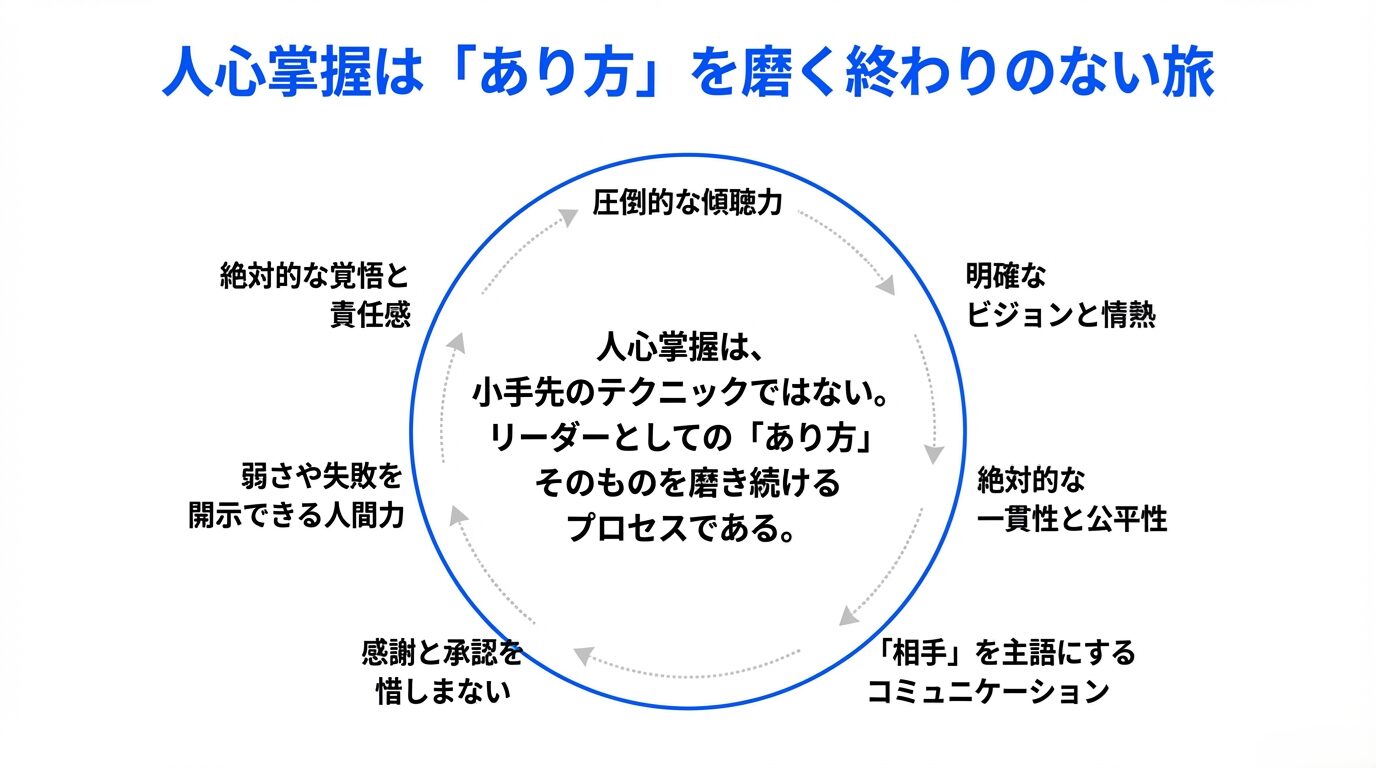 人心掌握は「あり方」を磨く終わりのない旅

圧倒的な傾聴力

明確な
ビジョンと情熱

絶対的な
一貫性と公平性

「相手」を主語にする
コミュニケーション

感謝と承認を
惜しまない

弱さや失敗を
開示できる人間力

絶対的な覚悟と
責任感

人心掌握は、
小手先のテクニックではない。
リーダーとしての「あり方」
そのものを磨き続ける
プロセスである。